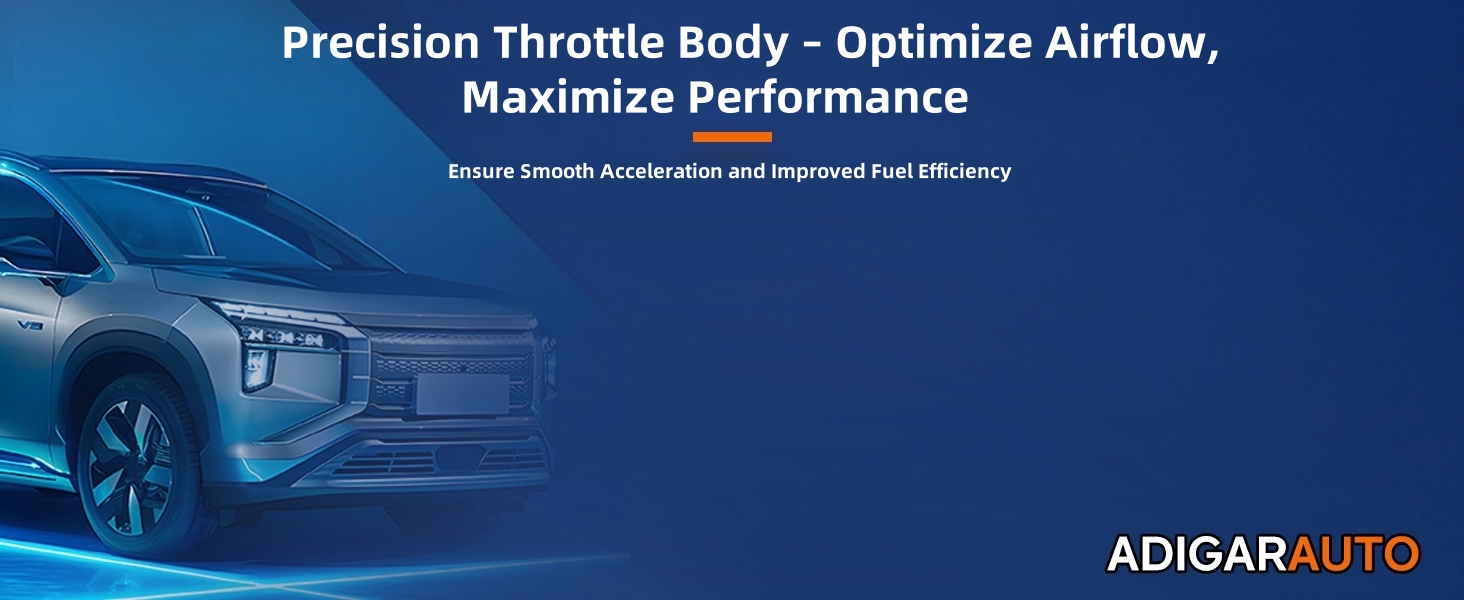 Precision Throttle Body - Optimize Airflow, Maximize Performance

Ensure Smooth Acceleration and Improved Fuel Efficiency

ADIGARAUTO